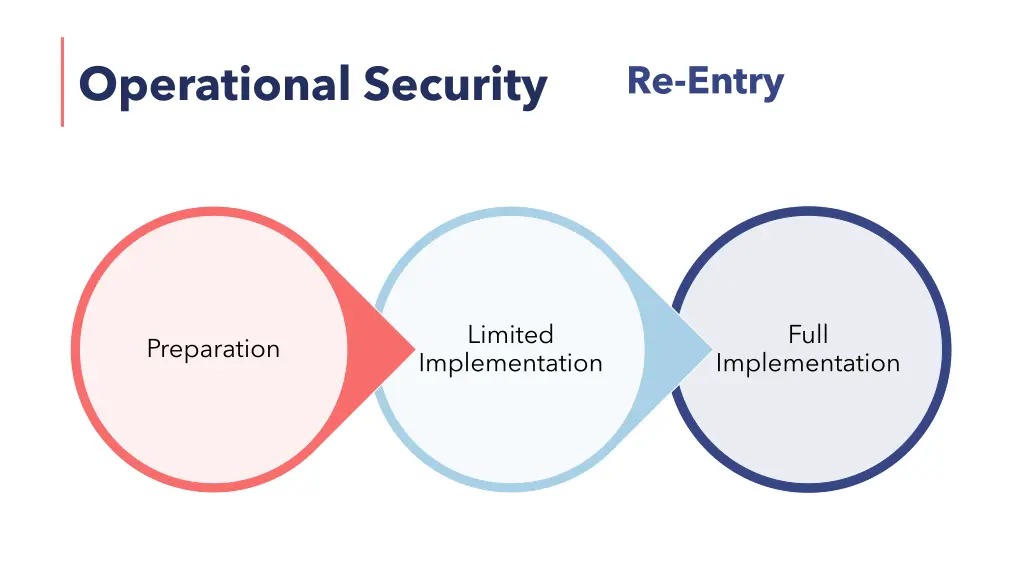 Operational Security

Re-Entry

Preparation

Limited Implementation

Full Implementation